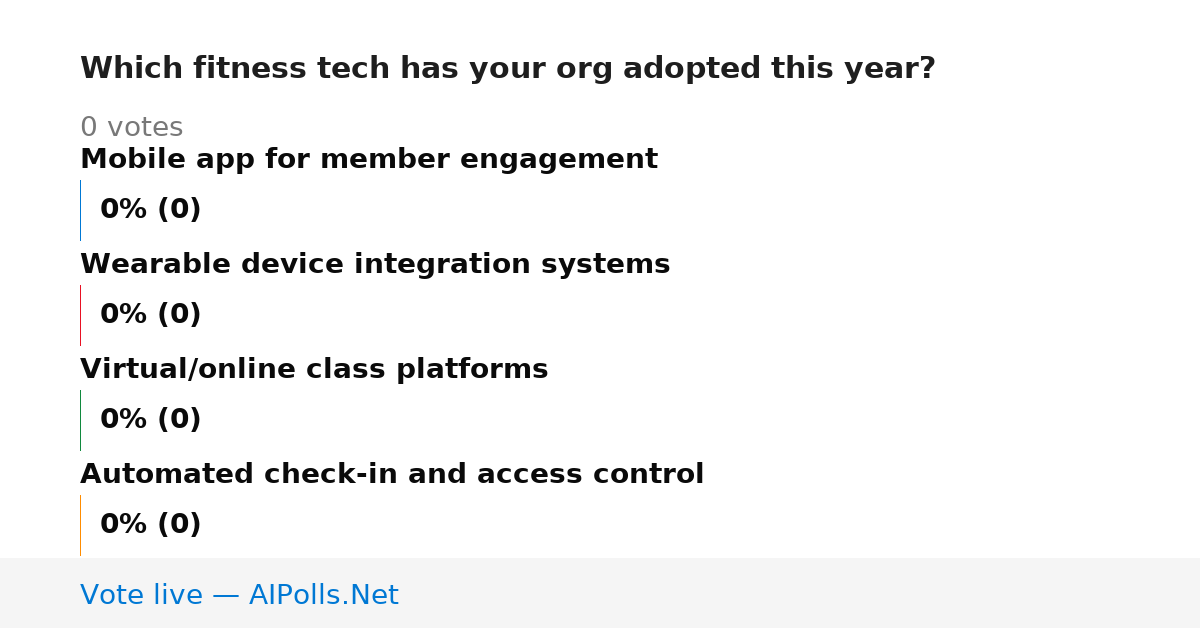 Which fitness tech has your org adopted this year?

0 votes

Mobile app for member engagement

0% (0)

Wearable device integration systems

0% (0)

Virtual/online class platforms

0% (0)

Automated check-in and access control

0% (0)

Vote live — AIPolls.Net